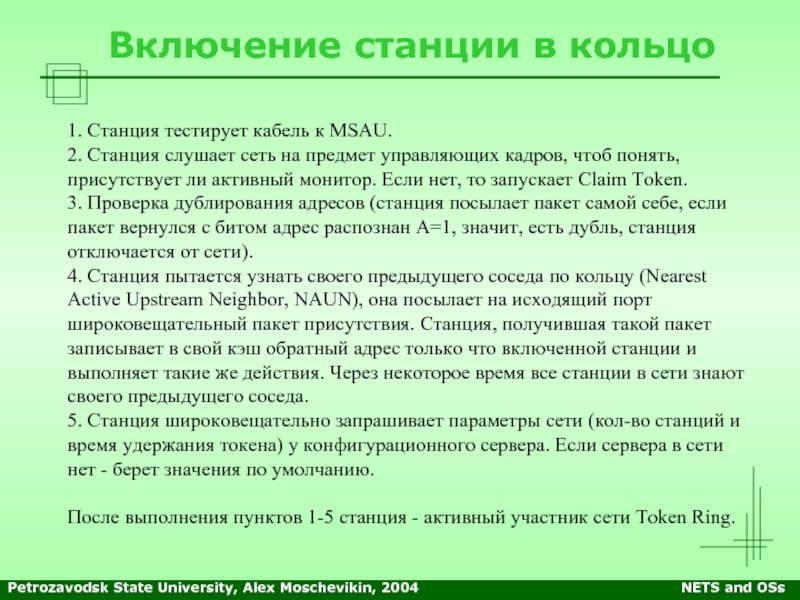 Включение станции в кольцо

1. Станция тестирует кабель к MSAU.
2. Станция слушает сеть на предмет управляющих кадров, чтоб понять, присутствует ли активный монитор. Если нет, то запускает Claim Token.
3. Проверка дублирования адресов (станция посылает пакет самой себе, если пакет вернулся с битом адрес распознан A=1, значит, есть дубль, станция отключается от сети).
4. Станция пытается узнать своего предыдущего соседа по кольцу (Nearest Active Upstream Neighbor, NAUN), она посылает на исходящий порт широковещательный пакет присутствия. Станция, получившая такой пакет записывает в свой кэш обратный адрес только что включенной станции и выполняет такие же действия. Через некоторое время все станции в сети знают своего предыдущего соседа.
5. Станция широковещательно запрашивает параметры сети (кол-во станций и время удержания токена) у конфигурационного сервера. Если сервера в сети нет - берет значения по умолчанию.

После выполнения пунктов 1-5 станция - активный участник сети Token Ring.

Petrozavodsk State University, Alex Moschevikin, 2004

NETS and OSs